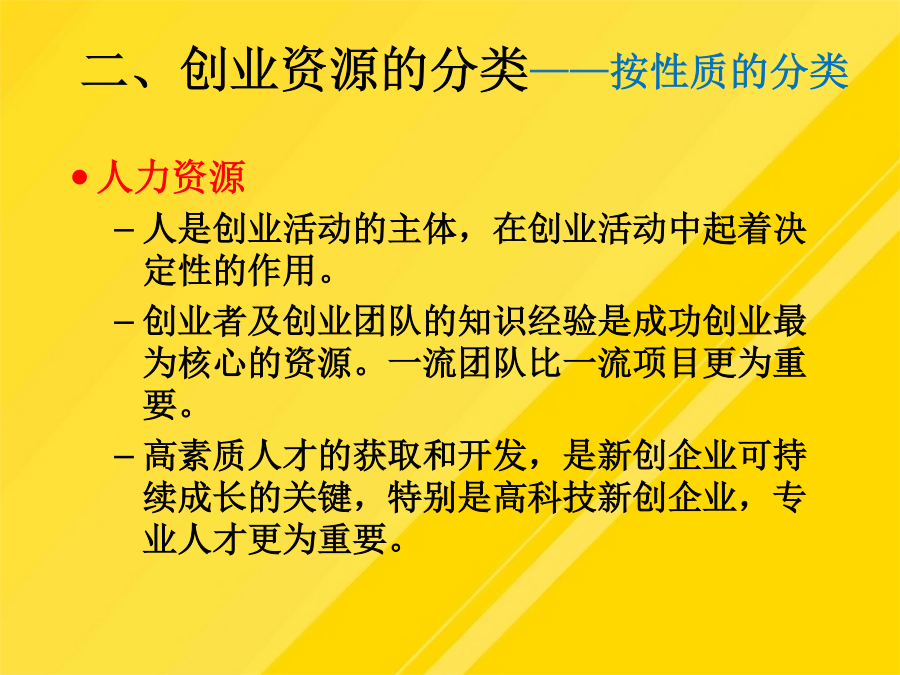 二、创业资源的分类——按性质的分类

• 人力资源

– 人是创业活动的主体，在创业活动中起着决定性的作用。

– 创业者及创业团队的知识经验是成功创业最为核心的资源。一流团队比一流项目更为重要。

– 高素质人才的获取和开发，是新创企业可持续成长的关键，特别是高科技新创企业，专业人才更为重要。